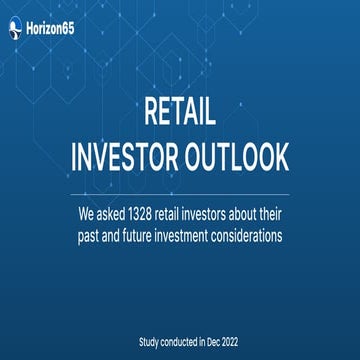 Horizon65

RETAIL
INVESTOR OUTLOOK

We asked 1328 retail investors about their past and future investment considerations

Study conducted in Dec 2022